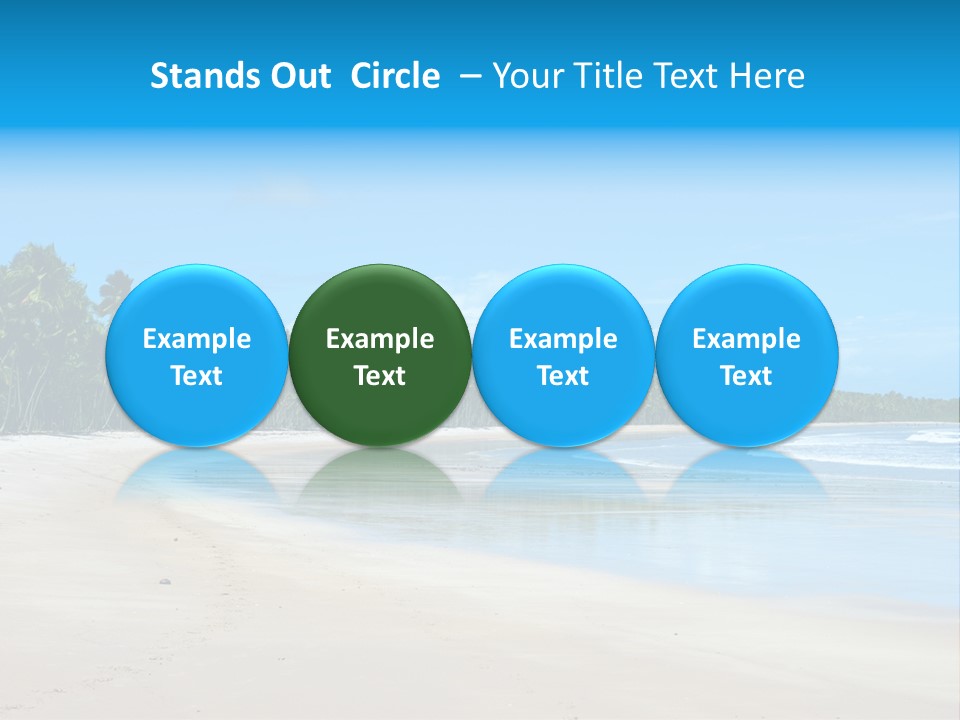 Stands Out Circle – Your Title Text Here

Example Text

Example Text

Example Text

Example Text